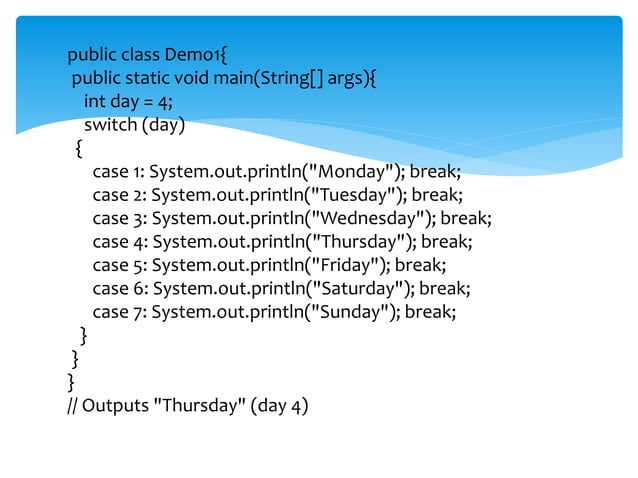 public class Demo1{
 public static void main(String[] args){
   int day = 4;
   switch (day)
  {
     case 1: System.out.println("Monday"); break;
     case 2: System.out.println("Tuesday"); break;
     case 3: System.out.println("Wednesday"); break;
     case 4: System.out.println("Thursday"); break;
     case 5: System.out.println("Friday"); break;
     case 6: System.out.println("Saturday"); break;
     case 7: System.out.println("Sunday"); break;
  }
 }
}
// Outputs "Thursday" (day 4)